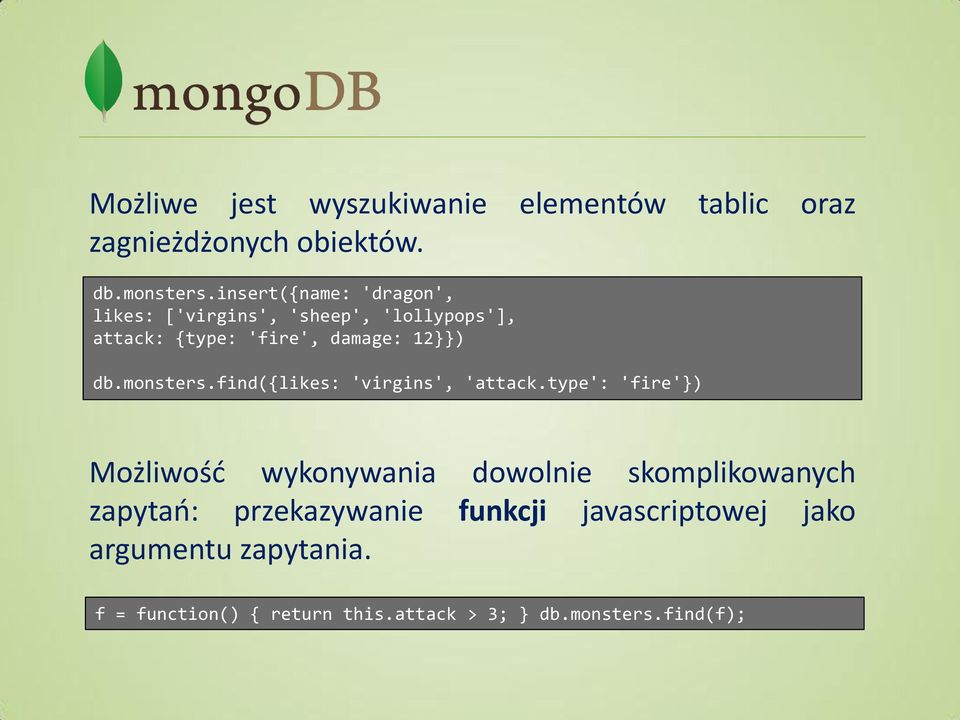 mongoDB

Możliwe jest wyszukiwanie elementów tablic oraz zagnieżdżonych obiektów.

db.monsters.insert({name: 'dragon',
likes: ['virgins', 'sheep', 'lollypops'],
attack: {type: 'fire', damage: 12}})

db.monsters.find({likes: 'virgins', 'attack.type': 'fire'})

Możliwość wykonywania dowolnie skomplikowanych zapytań: przekazywanie funkcji javascriptowej jako argumentu zapytania.

f = function() { return this.attack > 3; } db.monsters.find(f);